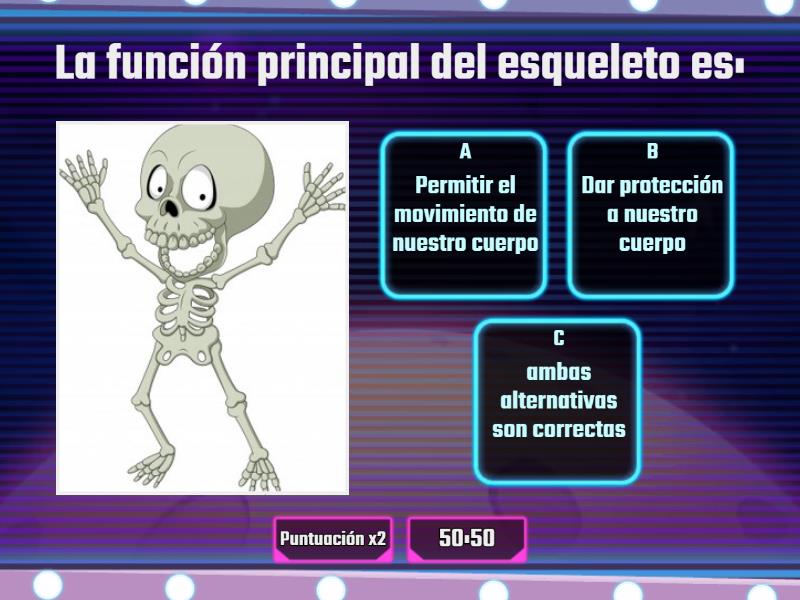 La función principal del esqueleto es:

A
Permitir el movimiento de nuestro cuerpo

B
Dar protección a nuestro cuerpo

C
ambas alternativas son correctas

Puntuación x2

50:50